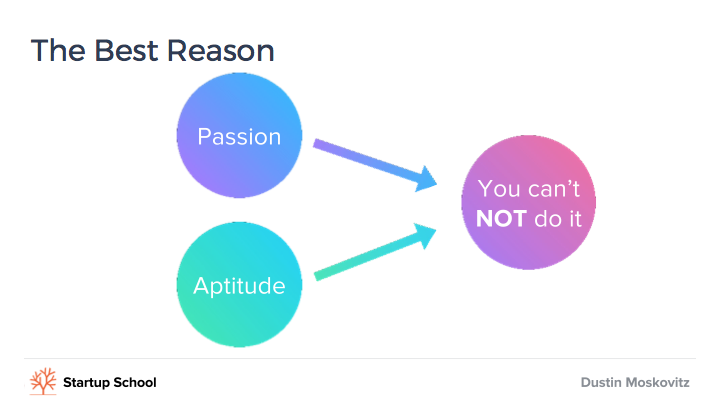 The Best Reason

Passion

Aptitude

You can't NOT do it

Startup School

Dustin Moskovitz